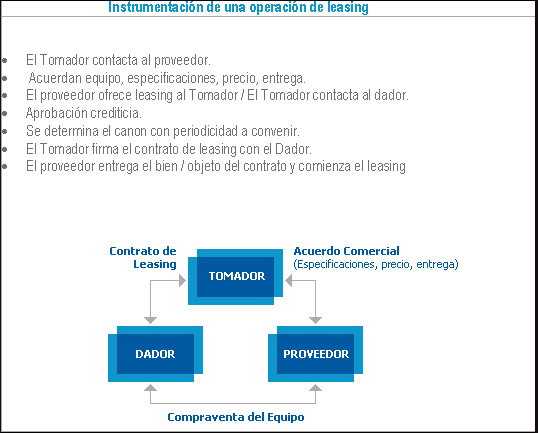 Instrumentación de una operación de leasing

- El Tomador contacta al proveedor.
- Acuerdan equipo, especificaciones, precio, entrega.
- El proveedor ofrece leasing al Tomador / El Tomador contacta al dador.
- Aprobación crediticia.
- Se determina el canon con periodicidad a convenir.
- El Tomador firma el contrato de leasing con el Dador.
- El proveedor entrega el bien / objeto del contrato y comienza el leasing

Contrato de Leasing

TOMADOR

Acuerdo Comercial
(Especificaciones, precio, entrega)

DADOR

PROVEEDOR

Compraventa del Equipo